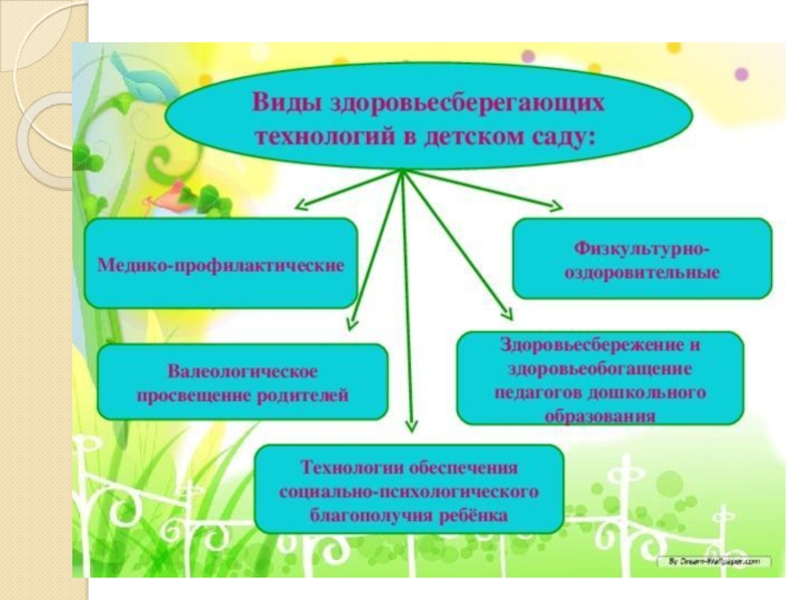 Виды здоровьесберегающих технологий в детском саду:

Медико-профилактические

Физкультурно-оздоровительные

Валеологическое просвещение родителей

Здоровьесбережение и здоровьеобогащение педагогов дошкольного образования

Технологии обеспечения социально-психологического благополучия ребёнка

By Dream-Wallpaper.com